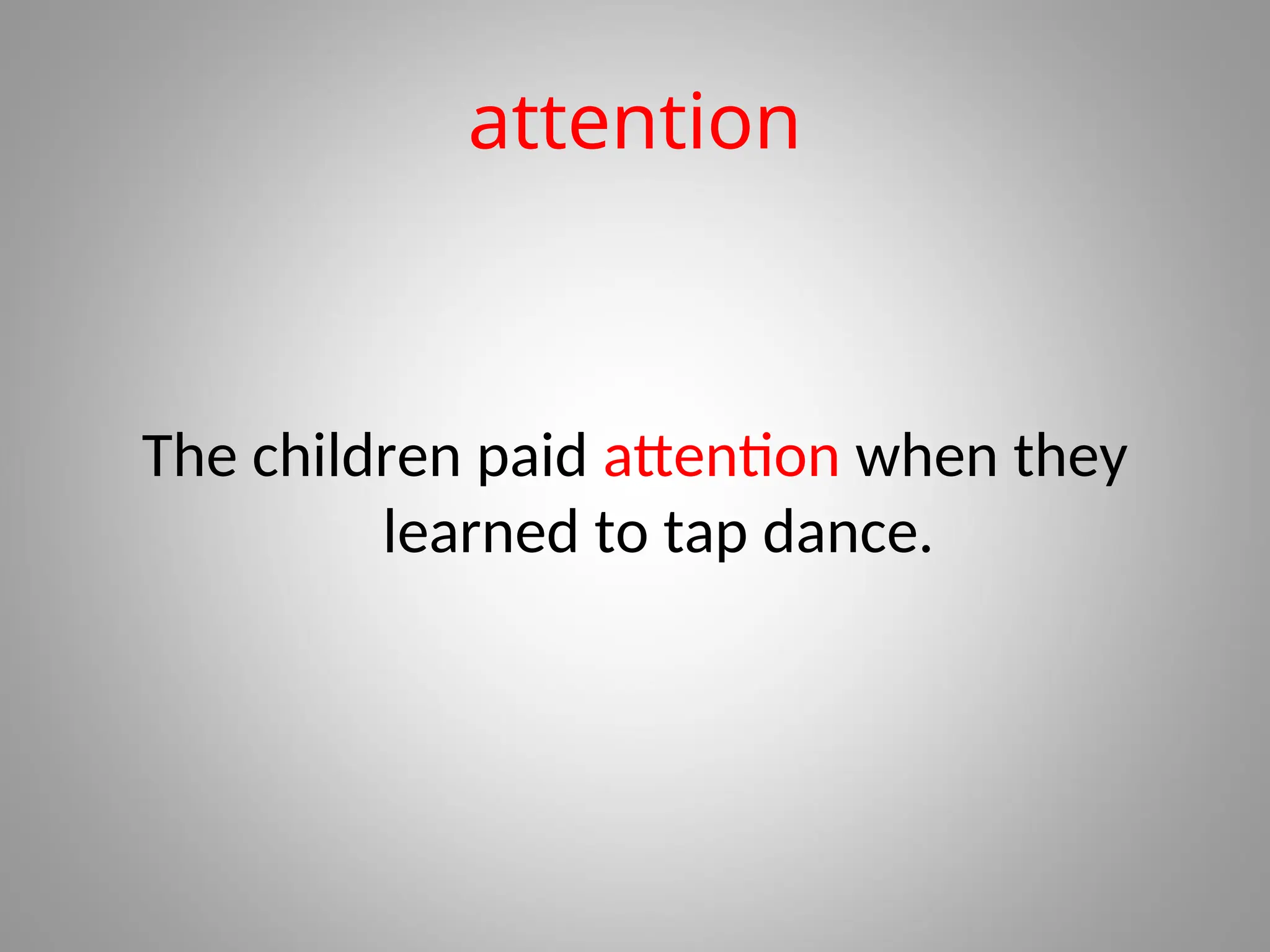 attention

The children paid attention when they learned to tap dance.